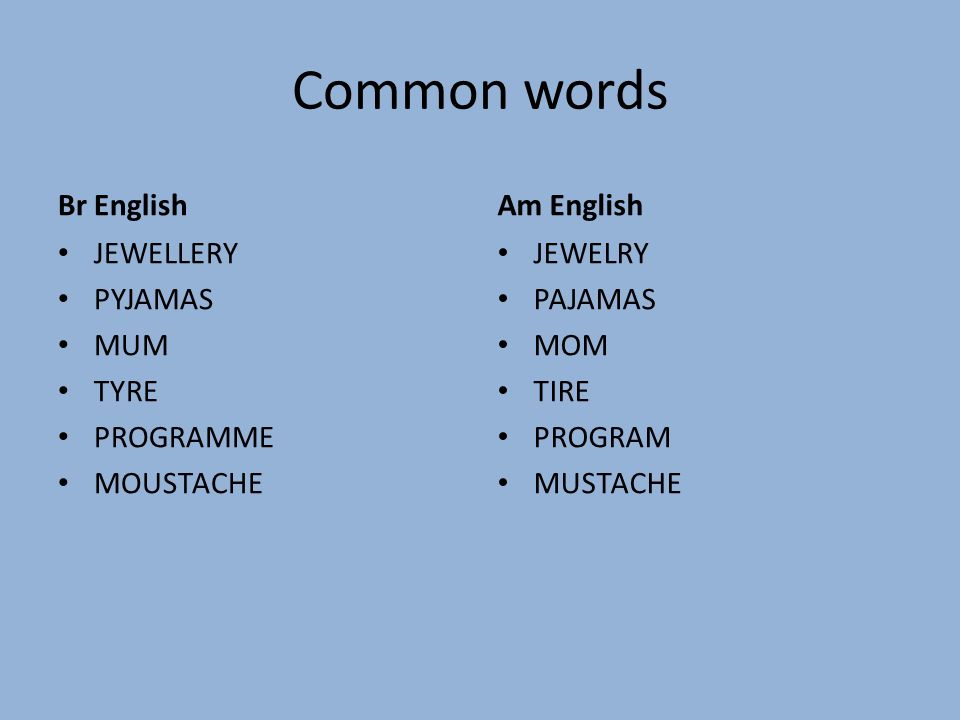 Common words

Br English
• JEWELLERY
• PYJAMAS
• MUM
• TYRE
• PROGRAMME
• MOUSTACHE

Am English
• JEWELRY
• PAJAMAS
• MOM
• TIRE
• PROGRAM
• MUSTACHE